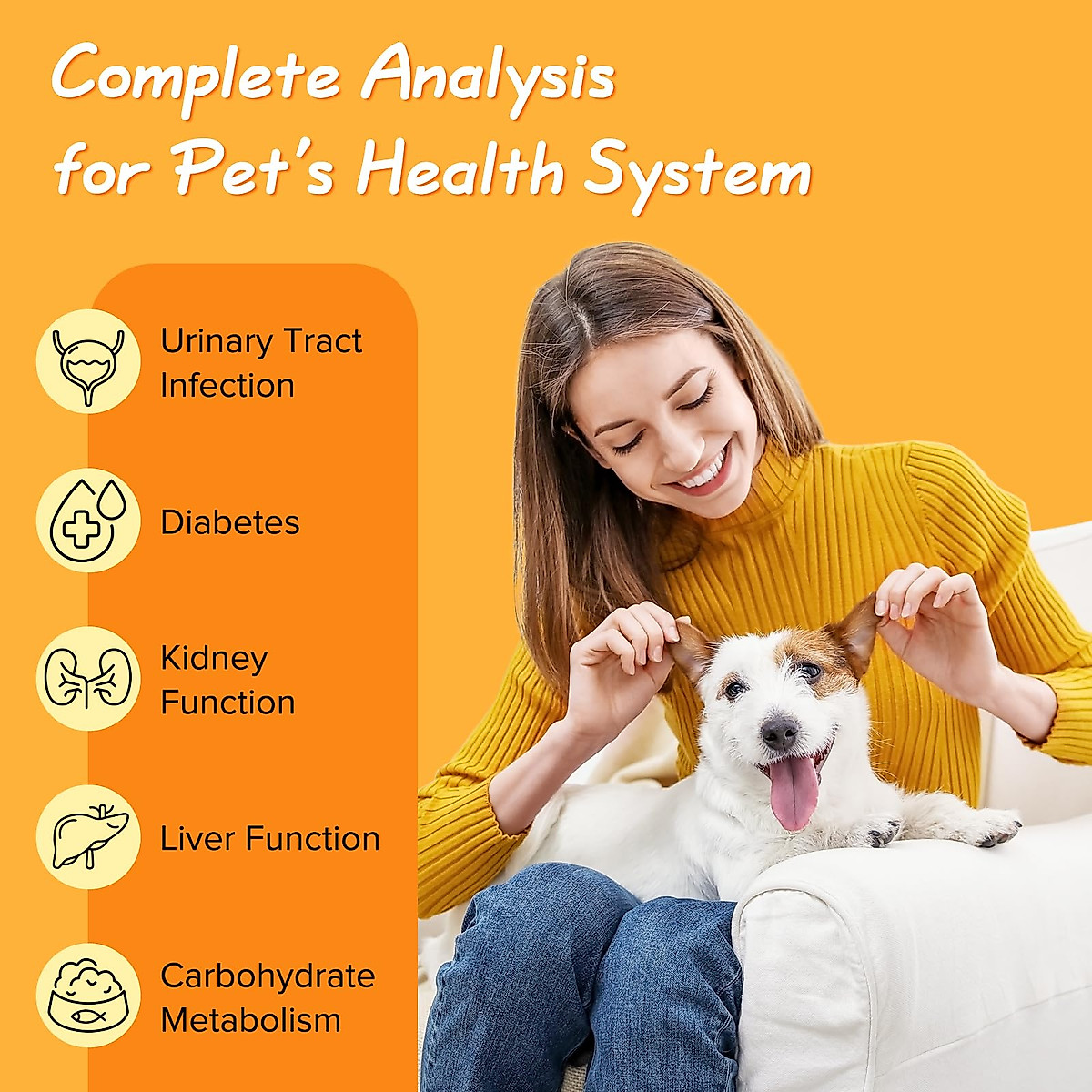 Complete Analysis for Pet's Health System

Urinary Tract Infection

Diabetes

Kidney Function

Liver Function

Carbohydrate Metabolism